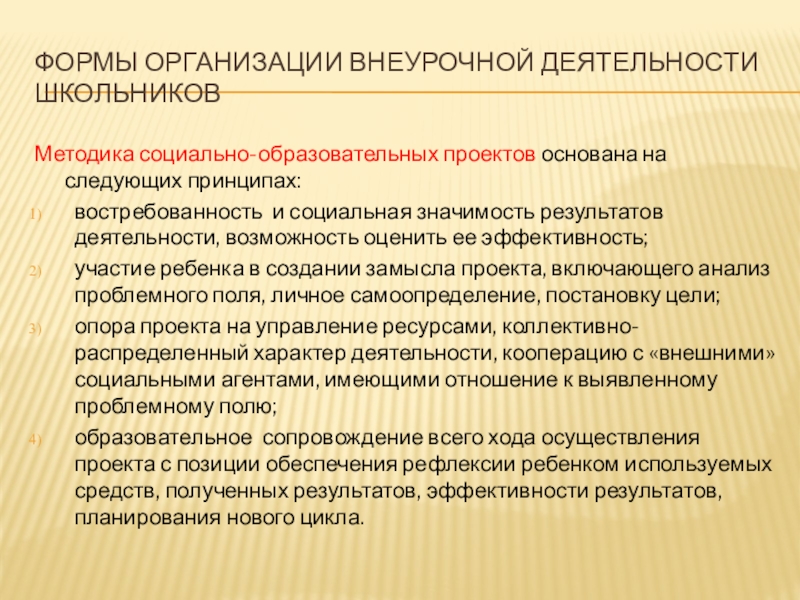 ФОРМЫ ОРГАНИЗАЦИИ ВНЕУРОЧНОЙ ДЕЯТЕЛЬНОСТИ ШКОЛЬНИКОВ

Методика социально-образовательных проектов основана на следующих принципах:

1) востребованность и социальная значимость результатов деятельности, возможность оценить ее эффективность;

2) участие ребенка в создании замысла проекта, включающего анализ проблемного поля, личное самоопределение, постановку цели;

3) опора проекта на управление ресурсами, коллективно-распределенный характер деятельности, кооперацию с «внешними» социальными агентами, имеющими отношение к выявленному проблемному полю;

4) образовательное сопровождение всего хода осуществления проекта с позиции обеспечения рефлексии ребенком используемых средств, полученных результатов, эффективности результатов, планирования нового цикла.